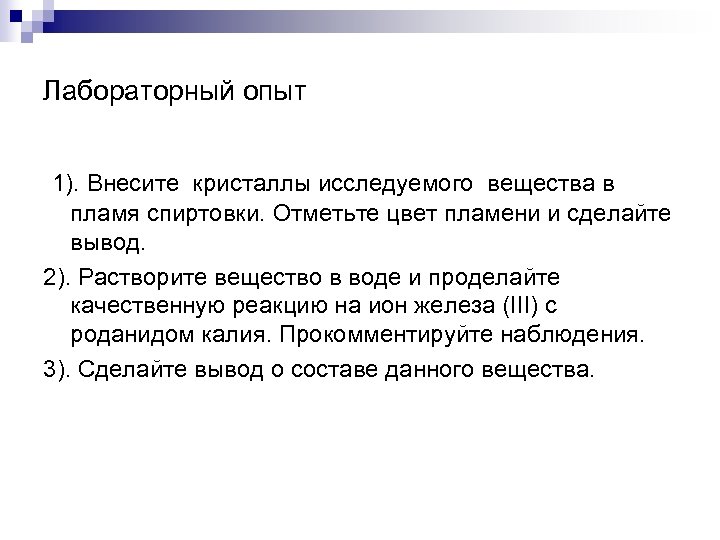 Лабораторный опыт

1). Внесите кристаллы исследуемого вещества в пламя спиртовки. Отметьте цвет пламени и сделайте вывод.

2). Растворите вещество в воде и проделайте качественную реакцию на ион железа (III) с роданидом калия. Прокомментируйте наблюдения.

3). Сделайте вывод о составе данного вещества.